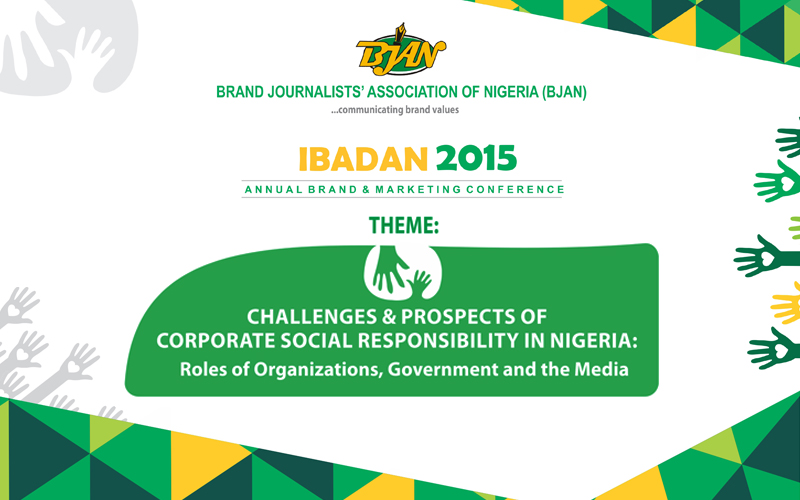 BJAN

BRAND JOURNALISTS' ASSOCIATION OF NIGERIA (BJAN)
...communicating brand values

IBADAN 2015
ANNUAL BRAND & MARKETING CONFERENCE

THEME:

CHALLENGES & PROSPECTS OF
CORPORATE SOCIAL RESPONSIBILITY IN NIGERIA:
Roles of Organizations, Government and the Media